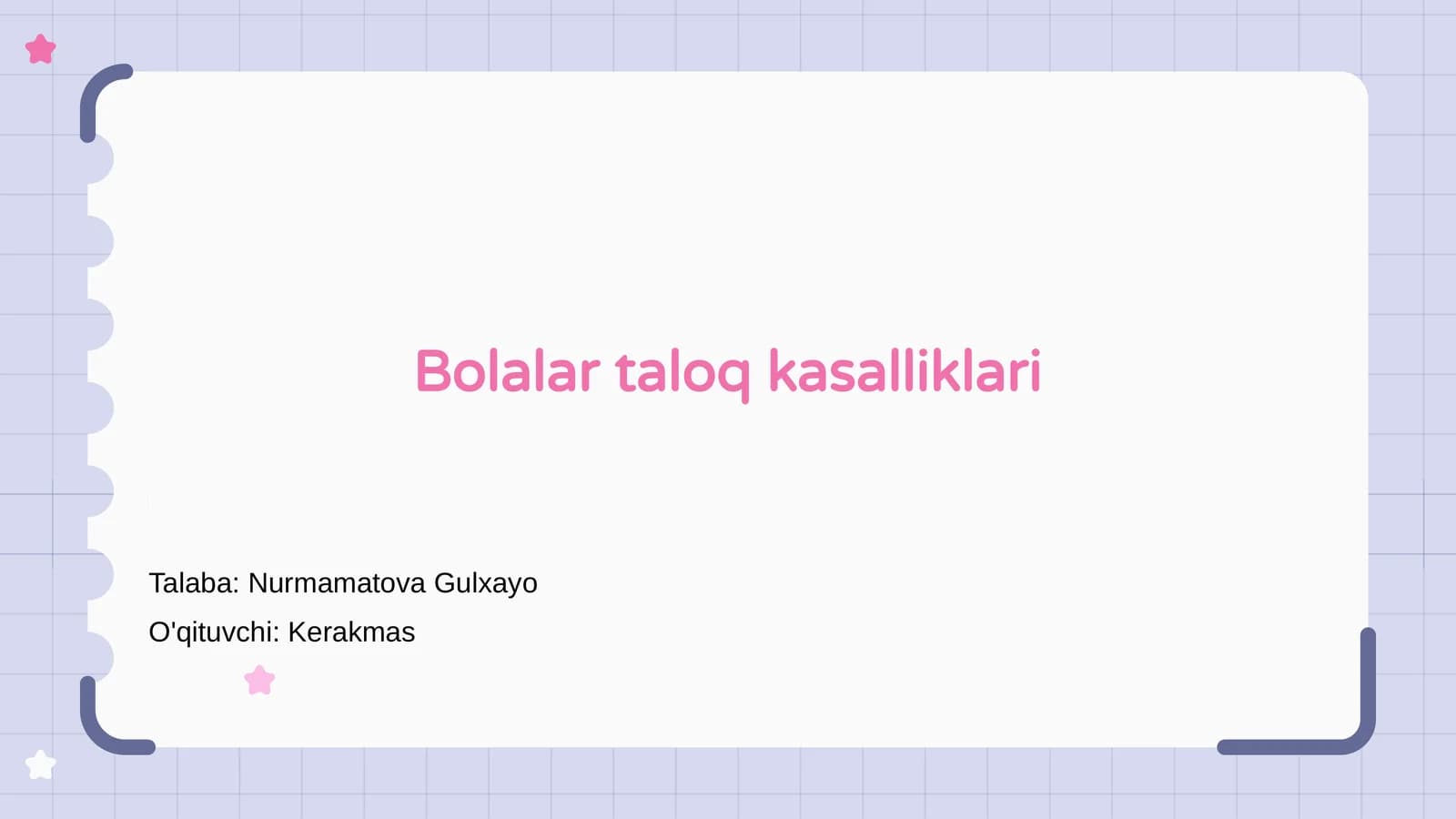 Bolalar taloq kasalliklari

Talaba: Nurmamatova Gulxayo

O'qituvchi: Kerakmas